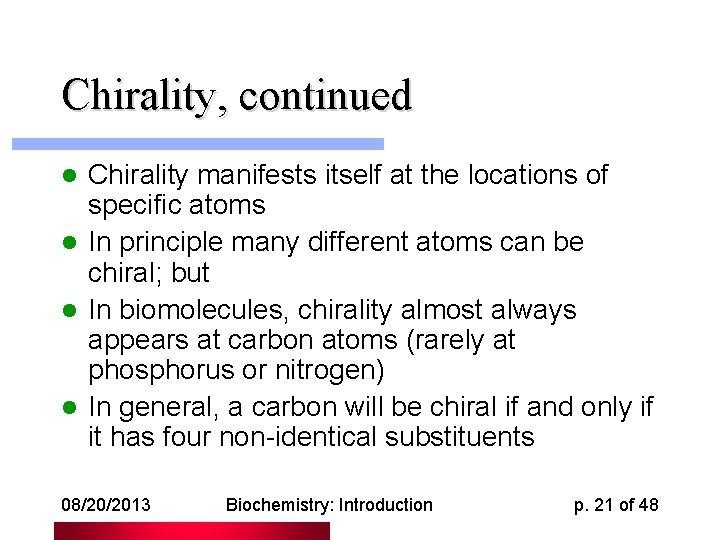 Chirality, continued

- Chirality manifests itself at the locations of specific atoms
- In principle many different atoms can be chiral; but
- In biomolecules, chirality almost always appears at carbon atoms (rarely at phosphorus or nitrogen)
- In general, a carbon will be chiral if and only if it has four non-identical substituents

08/20/2013 Biochemistry: Introduction p. 21 of 48